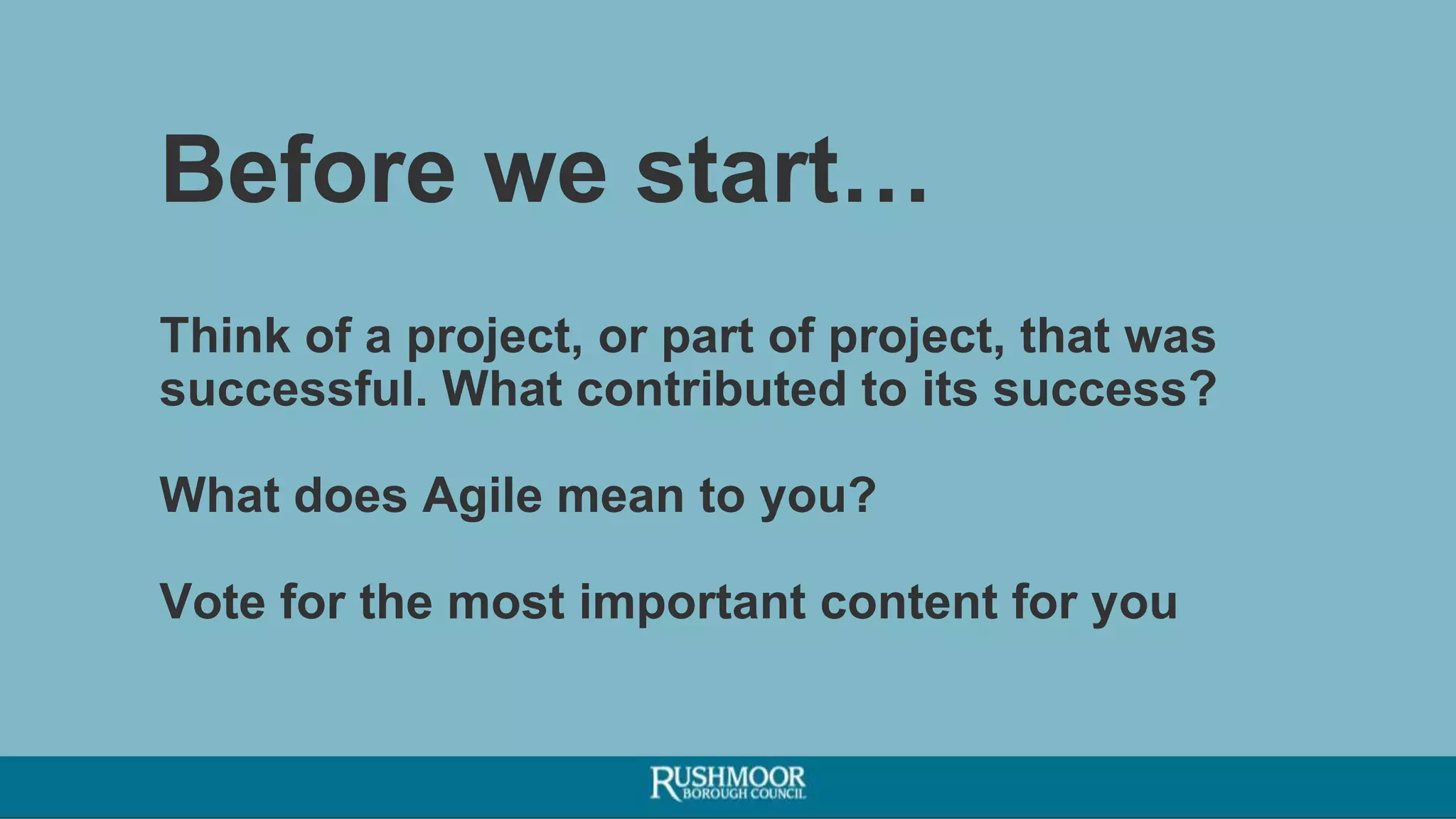 Before we start…

Think of a project, or part of project, that was successful. What contributed to its success?

What does Agile mean to you?

Vote for the most important content for you

RUSHMOOR
BOROUGH COUNCIL